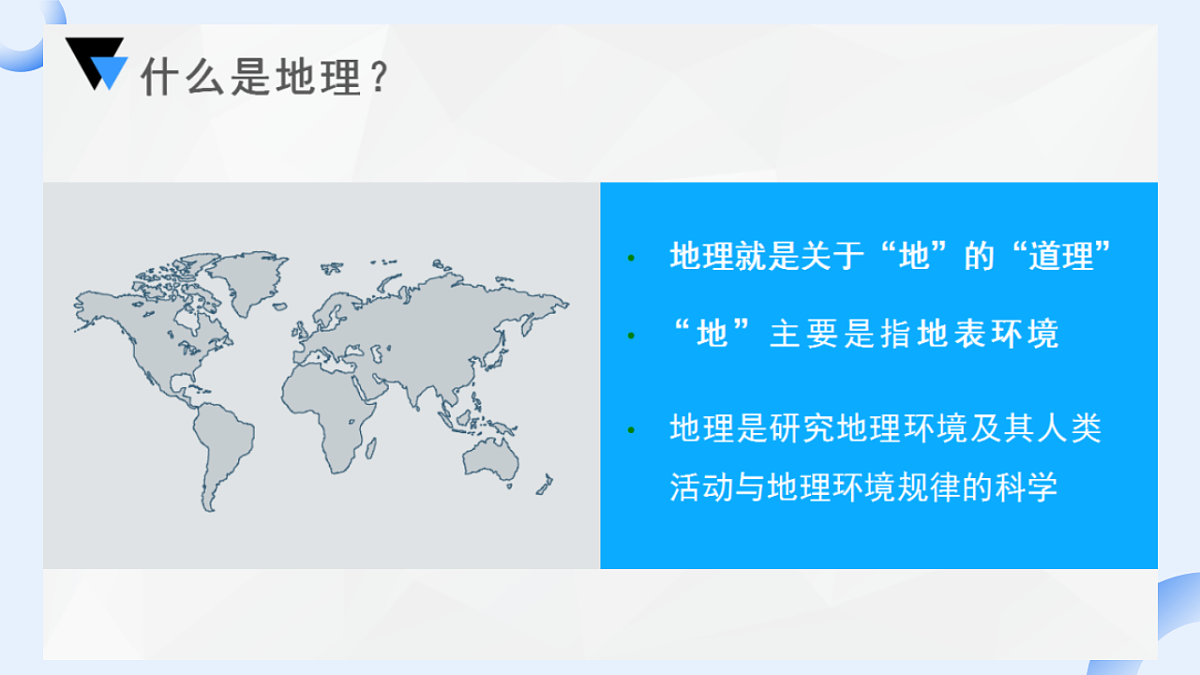 什么是地理？

• 地理就是关于“地”的“道理”

• “地”主要是指地表环境

• 地理是研究地理环境及其人类活动与地理环境规律的科学